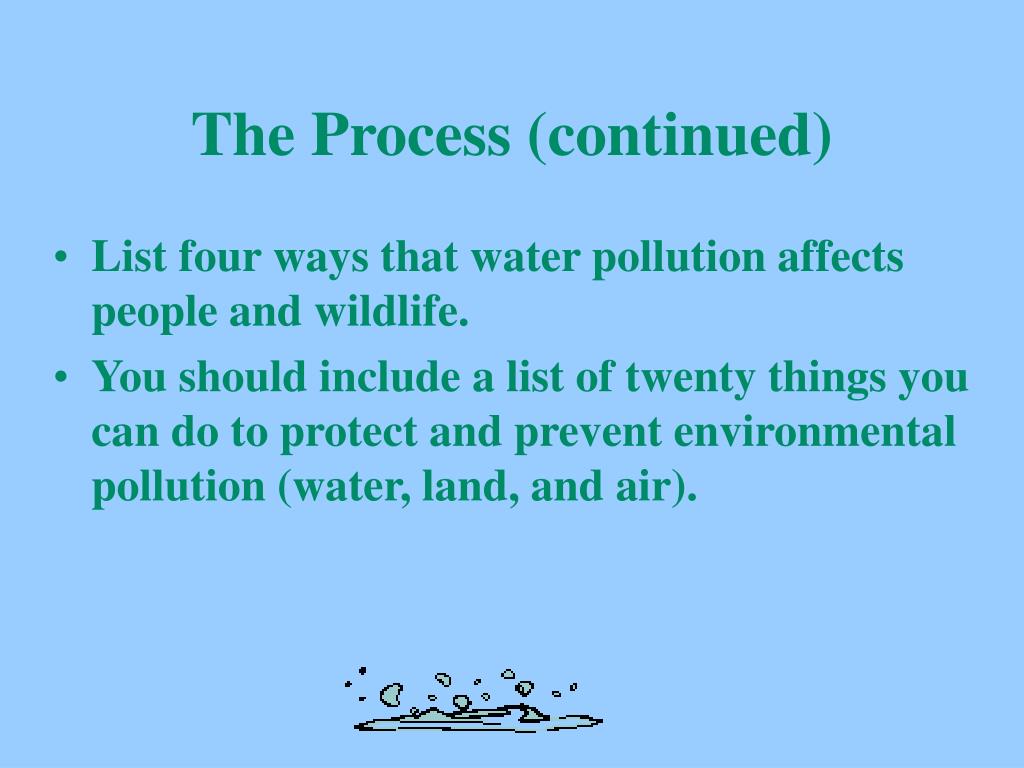 The Process (continued)

• List four ways that water pollution affects people and wildlife.
• You should include a list of twenty things you can do to protect and prevent environmental pollution (water, land, and air).